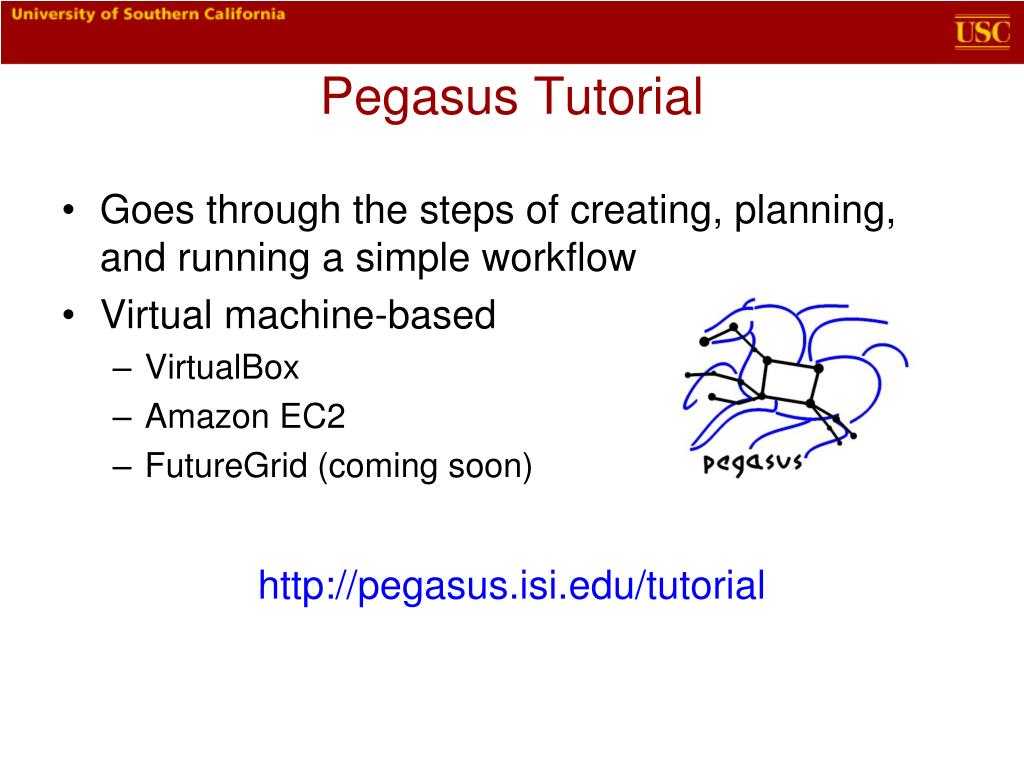 University of Southern California

USC

Pegasus Tutorial

• Goes through the steps of creating, planning, and running a simple workflow
• Virtual machine-based
– VirtualBox
– Amazon EC2
– FutureGrid (coming soon)

pegasus

http://pegasus.isi.edu/tutorial